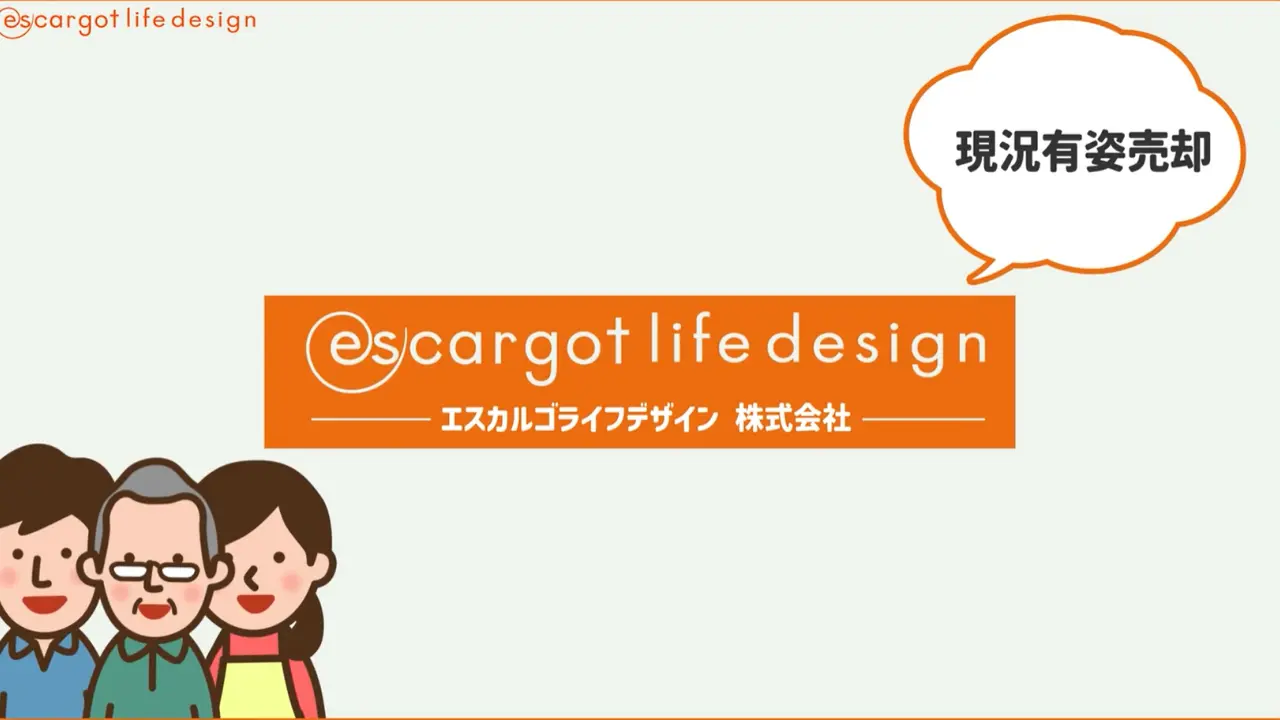 escargot life design

現況有姿売却

escargot life design

エスカルゴライフデザイン 株式会社